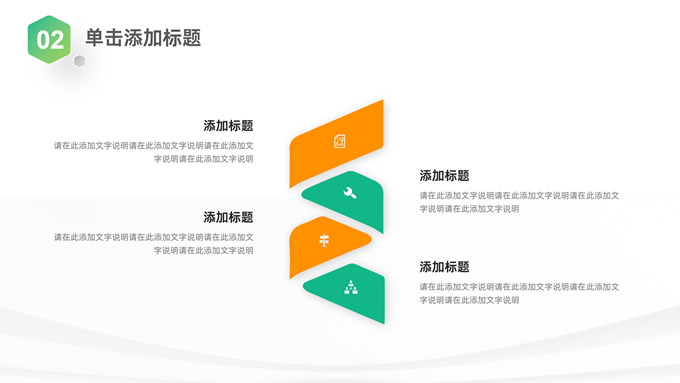 02 单击添加标题

添加标题
请在此添加文字说明请在此添加文字说明请在此添加文字说明请在此添加文字说明

添加标题
请在此添加文字说明请在此添加文字说明请在此添加文字说明请在此添加文字说明

添加标题
请在此添加文字说明请在此添加文字说明请在此添加文字说明请在此添加文字说明

添加标题
请在此添加文字说明请在此添加文字说明请在此添加文字说明请在此添加文字说明